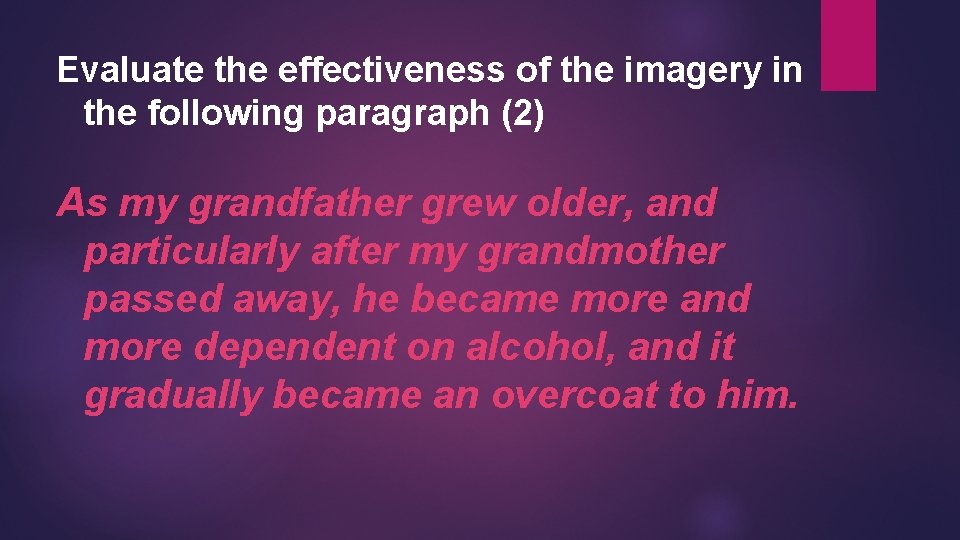 Evaluate the effectiveness of the imagery in the following paragraph (2)

As my grandfather grew older, and particularly after my grandmother passed away, he became more and more dependent on alcohol, and it gradually became an overcoat to him.